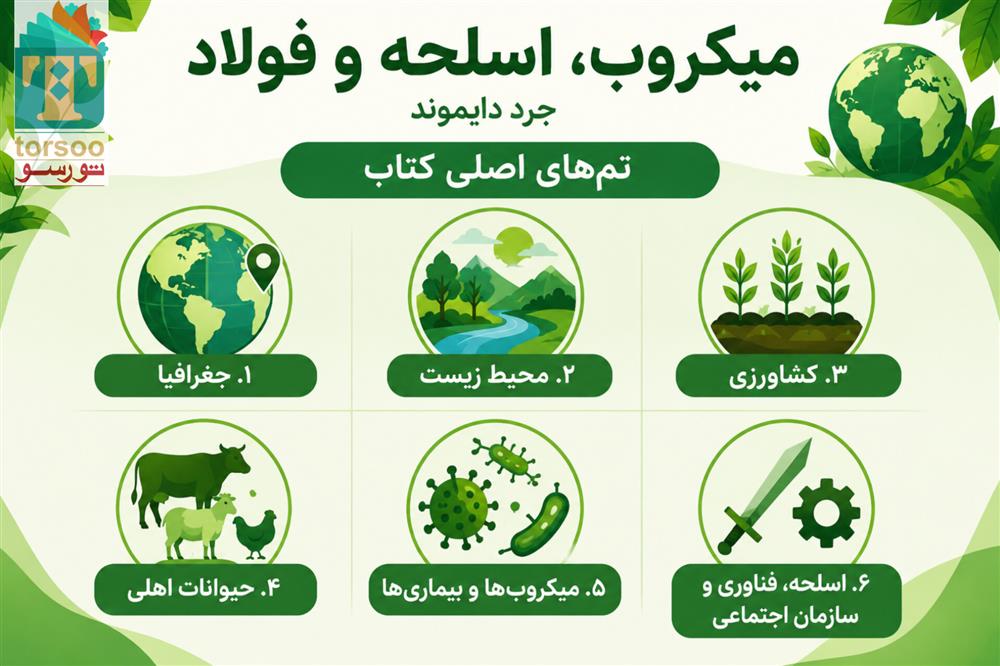 torsoo
تورسو

میکروب، اسلحه و فولاد
جرد دایموند

تم‌های اصلی کتاب

۱. جغرافیا

۲. محیط زیست

۳. کشاورزی

۴. حیوانات اهلی

۵. میکروب‌ها و بیماری‌ها

۶. اسلحه، فناوری و سازمان اجتماعی